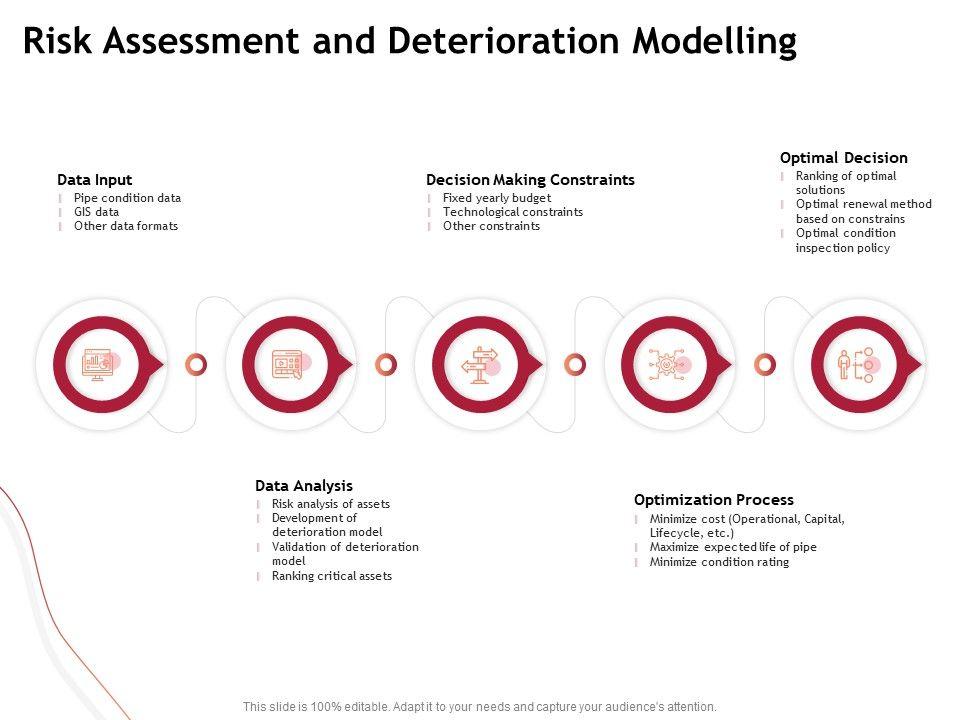 Risk Assessment and Deterioration Modelling

Data Input
Pipe condition data
GIS data
Other data formats

Decision Making Constraints
Fixed yearly budget
Technological constraints
Other constraints

Optimal Decision
Ranking of optimal solutions
Optimal renewal method based on constrains
Optimal condition inspection policy

Data Analysis
Risk analysis of assets
Development of deterioration model
Validation of deterioration model
Ranking critical assets

Optimization Process
Minimize cost (Operational, Capital, Lifecycle, etc.)
Maximize expected life of pipe
Minimize condition rating

This slide is 100% editable. Adapt it to your needs and capture your audience's attention.